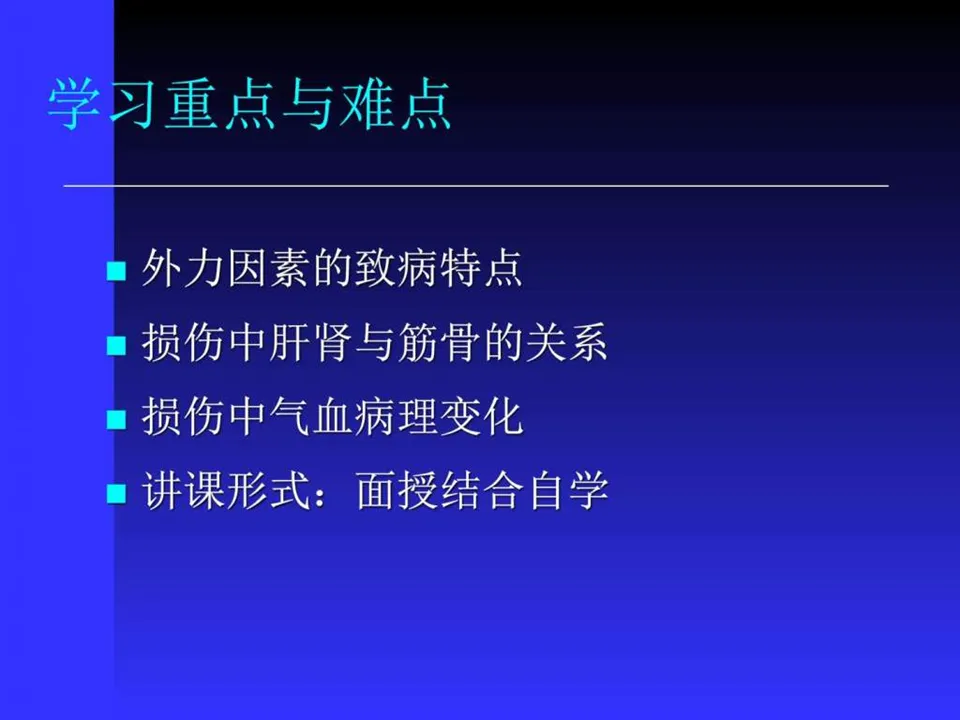 学习重点与难点

- 外力因素的致病特点
- 损伤中肝肾与筋骨的关系
- 损伤中气血病理变化
- 讲课形式：面授结合自学